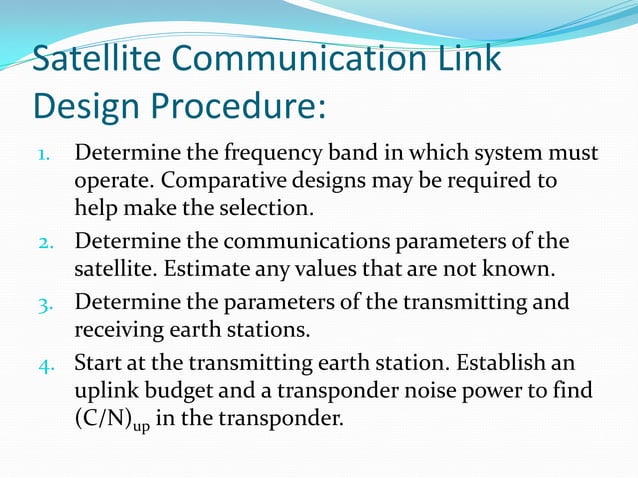 Satellite Communication Link Design Procedure:

1. Determine the frequency band in which system must operate. Comparative designs may be required to help make the selection.
2. Determine the communications parameters of the satellite. Estimate any values that are not known.
3. Determine the parameters of the transmitting and receiving earth stations.
4. Start at the transmitting earth station. Establish an uplink budget and a transponder noise power to find $(C/N)_{up}$ in the transponder.